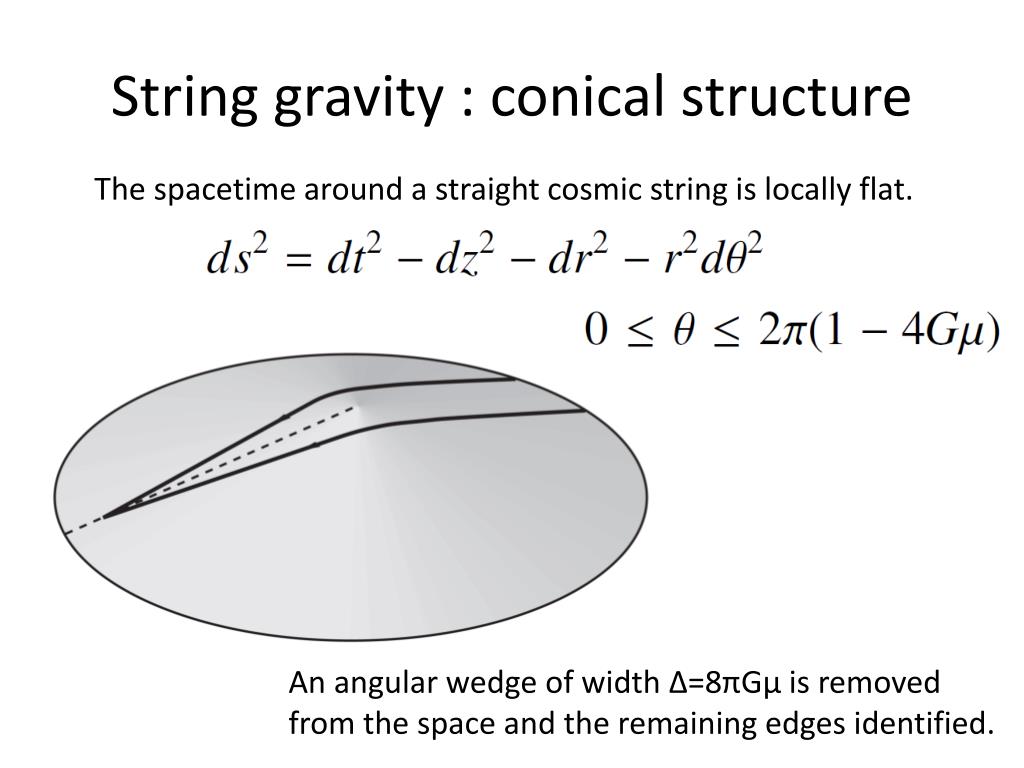 String gravity : conical structure

The spacetime around a straight cosmic string is locally flat.

$ds^2 = dt^2 - dz^2 - dr^2 - r^2 d\theta^2$

$0 \leq \theta \leq 2\pi(1 - 4G\mu)$

An angular wedge of width Δ=8πGμ is removed from the space and the remaining edges identified.